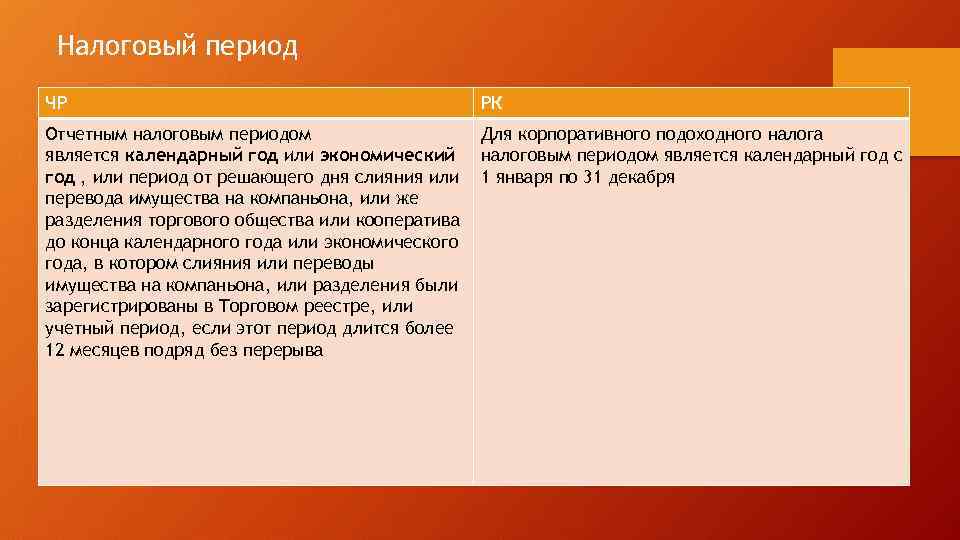 Налоговый период

| ЧР | РК |
|---|---|
| Отчетным налоговым периодом является календарный год или экономический год , или период от решающего дня слияния или перевода имущества на компаньона, или же разделения торгового общества или кооператива до конца календарного года или экономического года, в котором слияния или переводы имущества на компаньона, или разделения были зарегистрированы в Торговом реестре, или учетный период, если этот период длится более 12 месяцев подряд без перерыва | Для корпоративного подоходного налога налоговым периодом является календарный год с 1 января по 31 декабря |